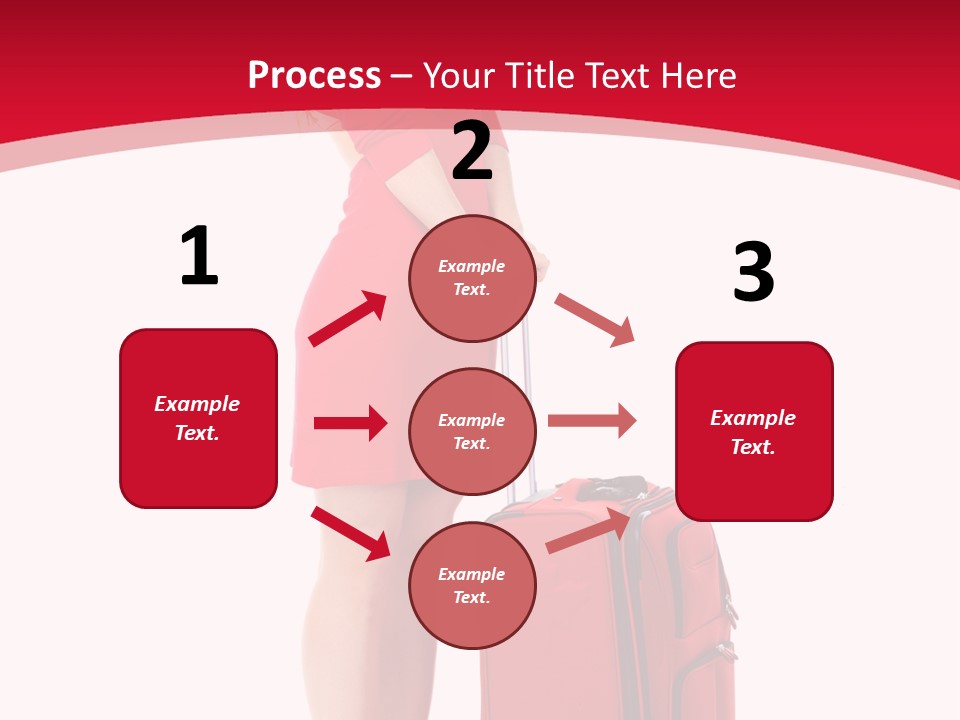 Process – Your Title Text Here

1

Example Text.

2

Example Text.

Example Text.

Example Text.

3

Example Text.